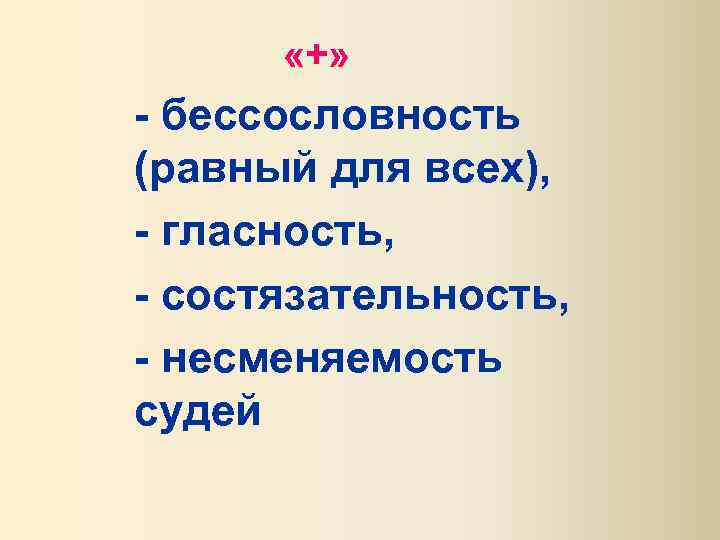 «+»

- бессословность (равный для всех),

- гласность,

- состязательность,

- несменяемость судей